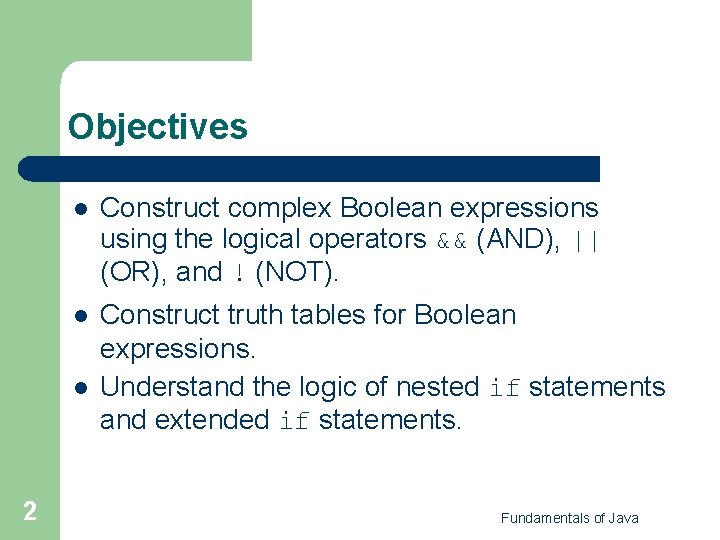 Objectives

- Construct complex Boolean expressions using the logical operators && (AND), || (OR), and ! (NOT).
- Construct truth tables for Boolean expressions.
- Understand the logic of nested if statements and extended if statements.

2

Fundamentals of Java